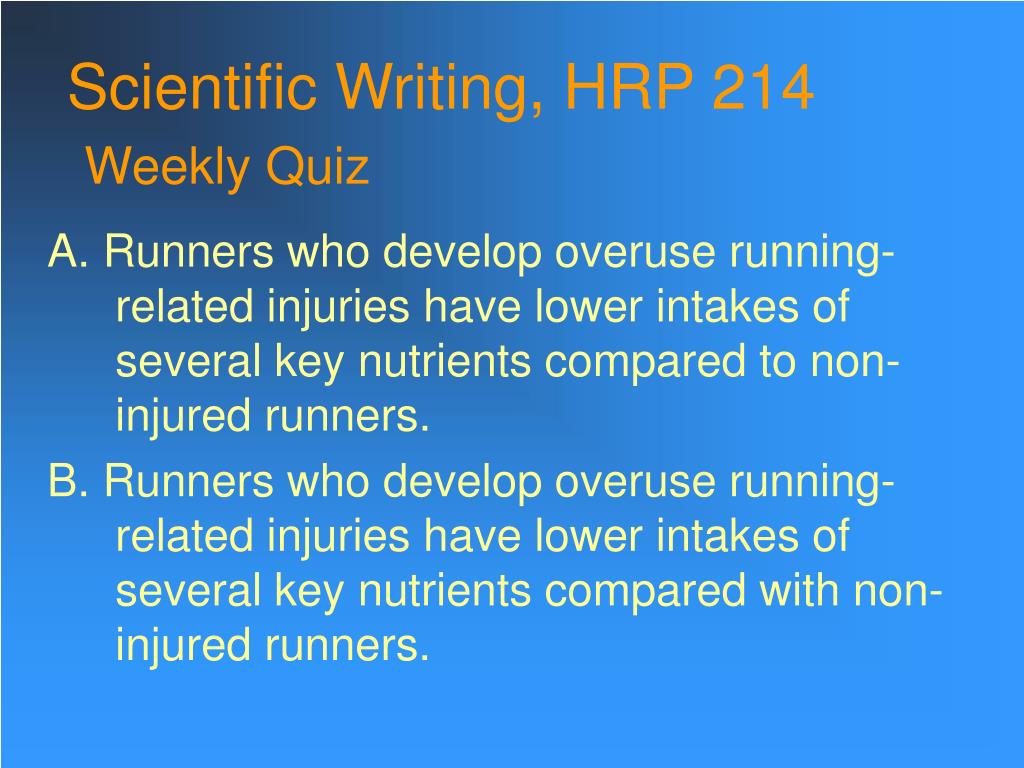 Scientific Writing, HRP 214
Weekly Quiz

A. Runners who develop overuse running-related injuries have lower intakes of several key nutrients compared to non-injured runners.

B. Runners who develop overuse running-related injuries have lower intakes of several key nutrients compared with non-injured runners.